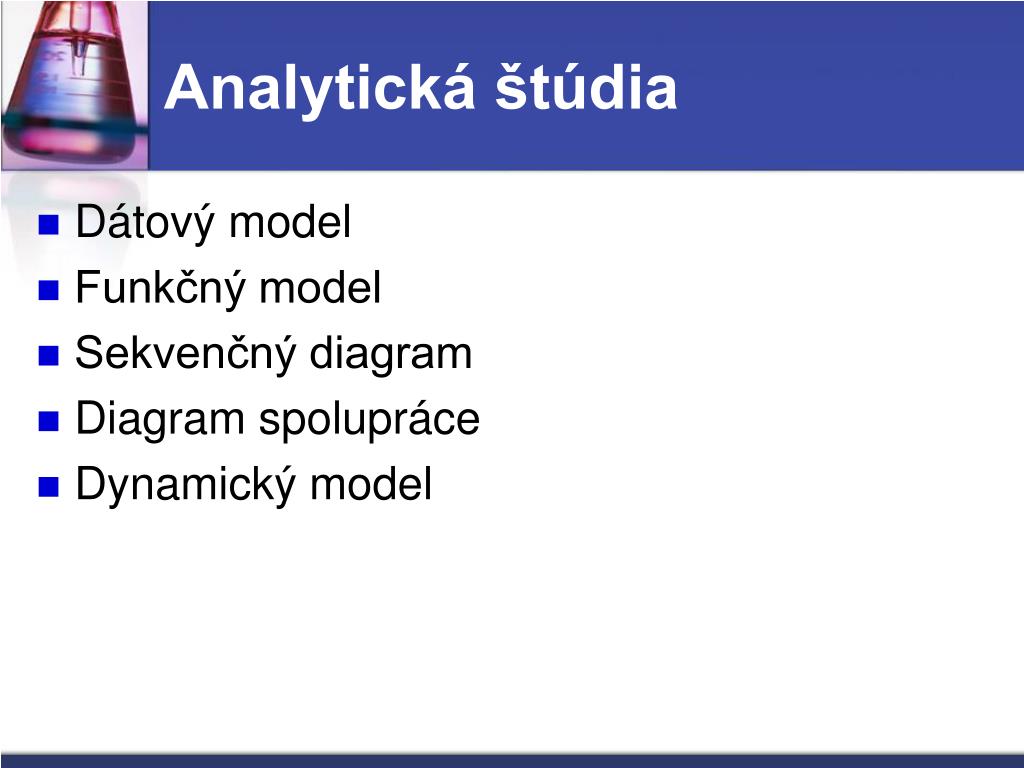 Analytická štúdia

Dátový model
Funkčný model
Sekvenčný diagram
Diagram spolupráce
Dynamický model